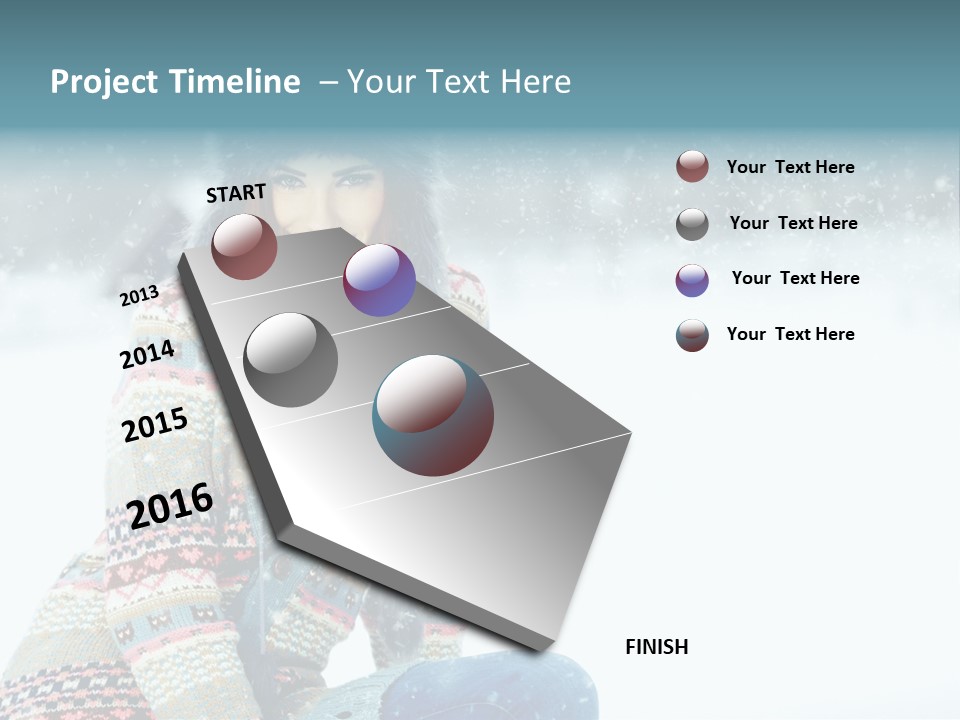 Project Timeline – Your Text Here

START

2013

2014

2015

2016

FINISH

Your Text Here

Your Text Here

Your Text Here

Your Text Here